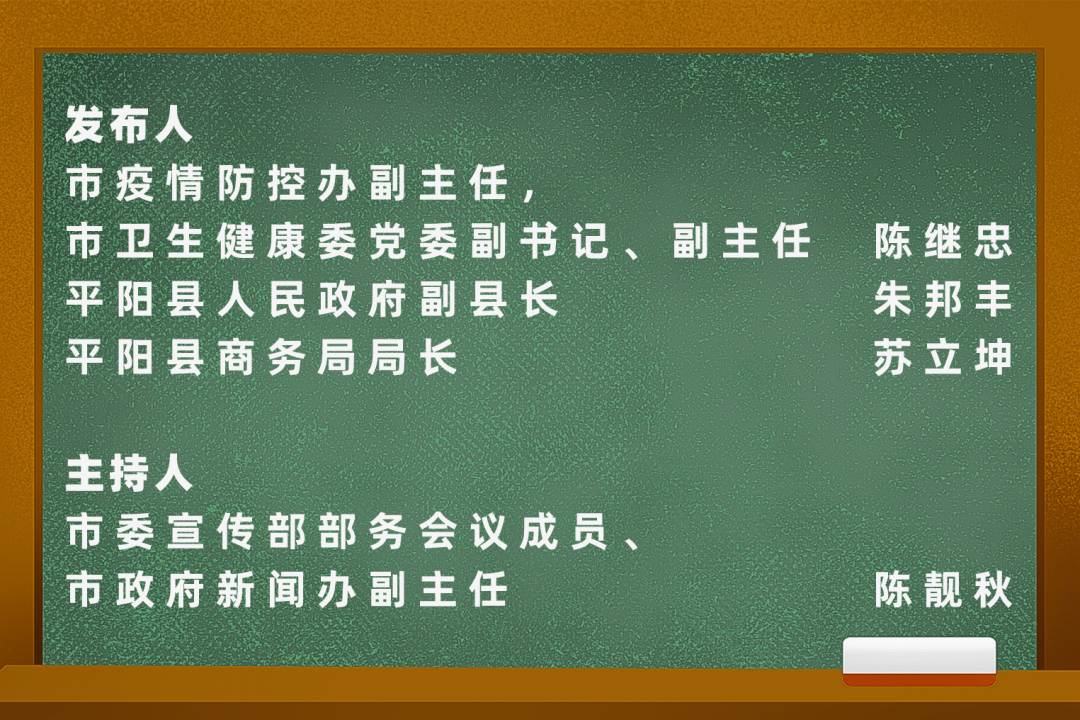 发布人
市疫情防控办副主任，
市卫生健康委党委副书记、副主任　陈继忠
平阳县人民政府副县长　朱邦丰
平阳县商务局局长　苏立坤

主持人
市委宣传部部务会议成员、
市政府新闻办副主任　陈靓秋